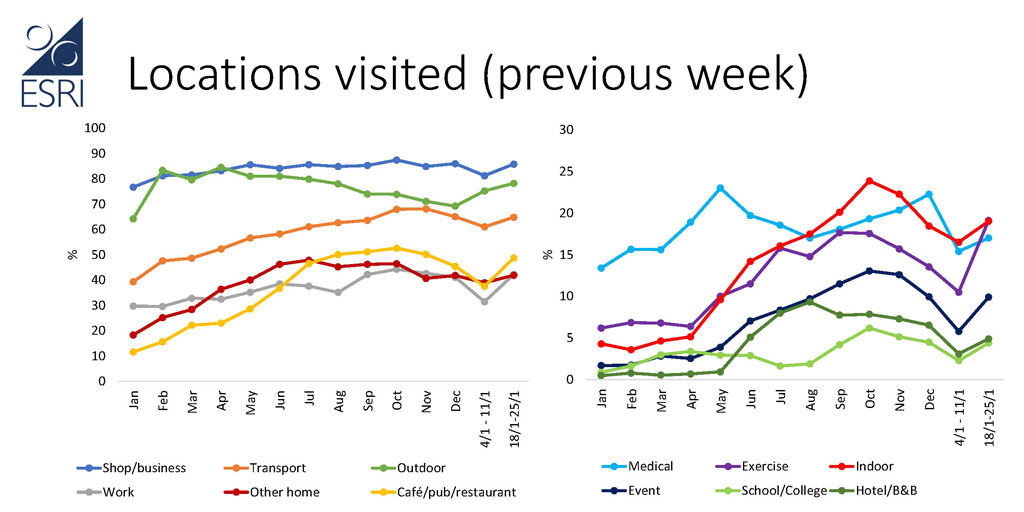 ESRI

Locations visited (previous week)

100
90
80
70
60
50
40
30
20
10
0

%

Jan
Feb
Mar
Apr
May
Jun
Jul
Aug
Sep
Oct
Nov
Dec
4/1 - 11/1
18/1-25/1

Shop/business
Transport
Outdoor
Work
Other home
Café/pub/restaurant

30
25
20
15
10
5
0

%

Jan
Feb
Mar
Apr
May
Jun
Jul
Aug
Sep
Oct
Nov
Dec
4/1 - 11/1
18/1-25/1

Medical
Exercise
Indoor
Event
School/College
Hotel/B&B